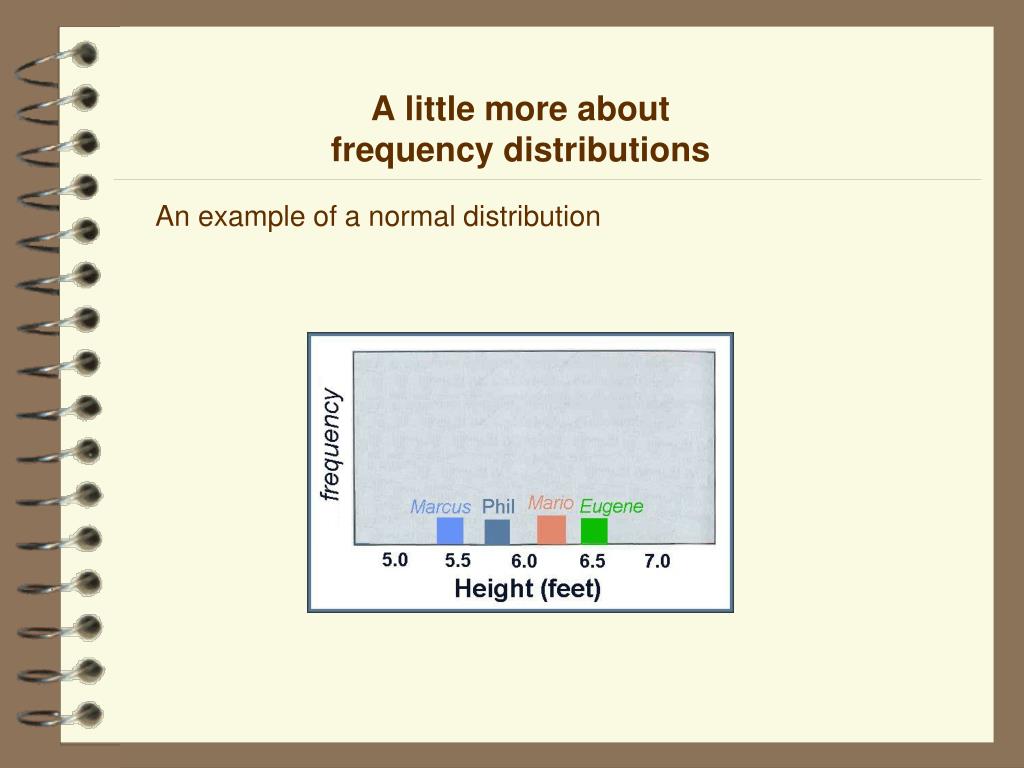 A little more about
frequency distributions

An example of a normal distribution

frequency

Marcus Phil Mario Eugene

5.0 5.5 6.0 6.5 7.0

Height (feet)